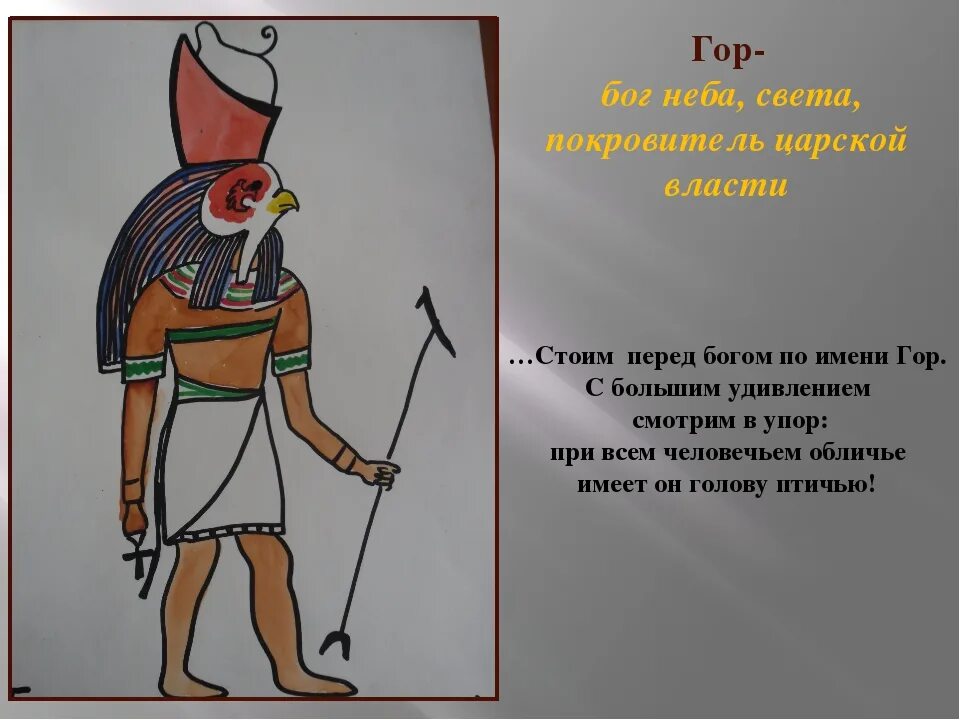 Гор-
бог неба, света, покровитель царской власти

…Стоим перед богом по имени Гор.
С большим удивлением
смотрим в упор:
при всем человечьем обличье
имеет он голову птичью!